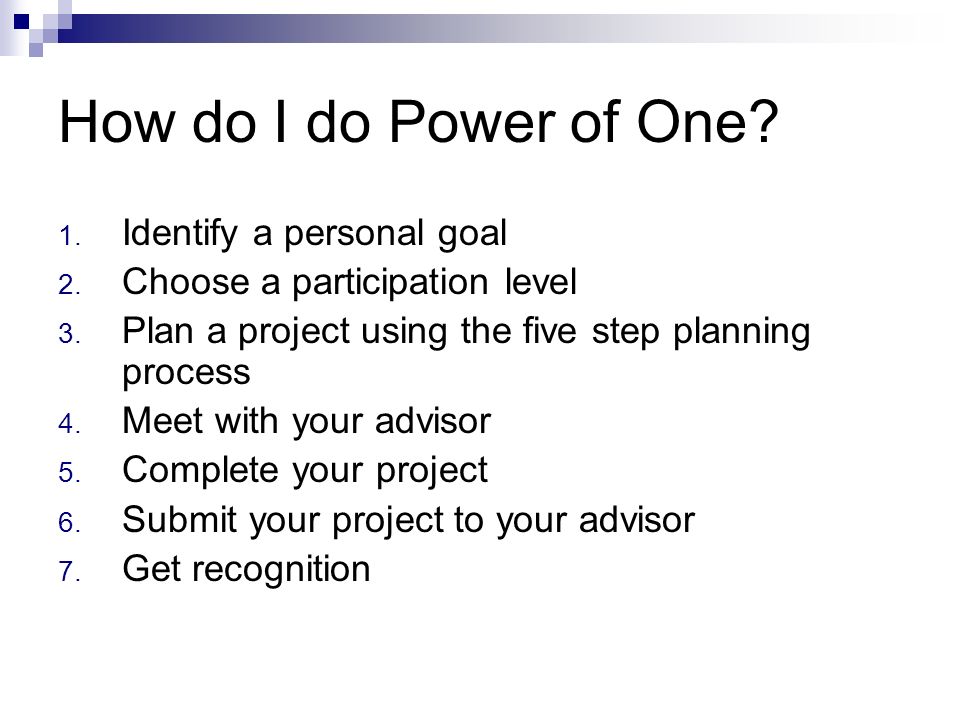 How do I do Power of One?

1. Identify a personal goal
2. Choose a participation level
3. Plan a project using the five step planning process
4. Meet with your advisor
5. Complete your project
6. Submit your project to your advisor
7. Get recognition